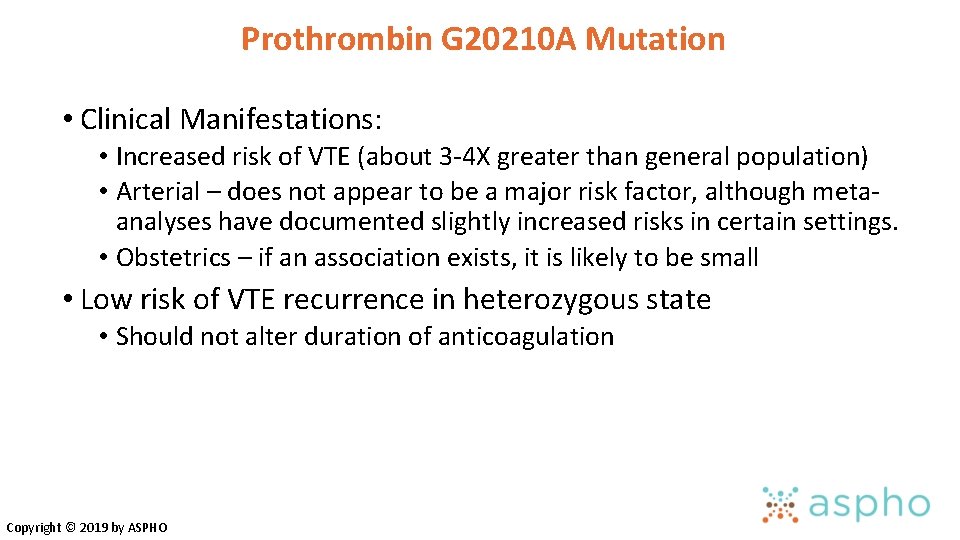 Prothrombin G20210A Mutation

• Clinical Manifestations:

• Increased risk of VTE (about 3-4X greater than general population)
• Arterial – does not appear to be a major risk factor, although meta-analyses have documented slightly increased risks in certain settings.
• Obstetrics – if an association exists, it is likely to be small

• Low risk of VTE recurrence in heterozygous state

• Should not alter duration of anticoagulation

Copyright © 2019 by ASPHO

aspho